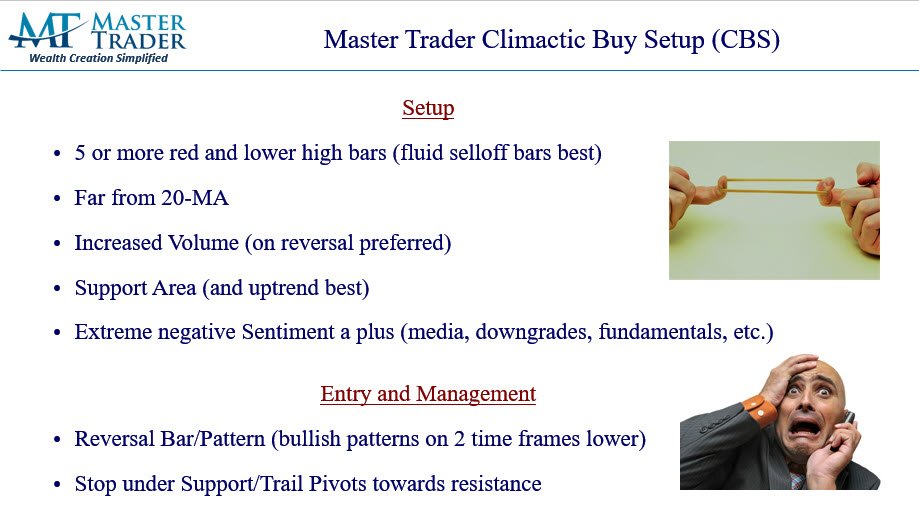 MT MASTER TRADER
Wealth Creation Simplified

Master Trader Climactic Buy Setup (CBS)

Setup

• 5 or more red and lower high bars (fluid selloff bars best)
• Far from 20-MA
• Increased Volume (on reversal preferred)
• Support Area (and uptrend best)
• Extreme negative Sentiment a plus (media, downgrades, fundamentals, etc.)

Entry and Management

• Reversal Bar/Pattern (bullish patterns on 2 time frames lower)
• Stop under Support/Trail Pivots towards resistance